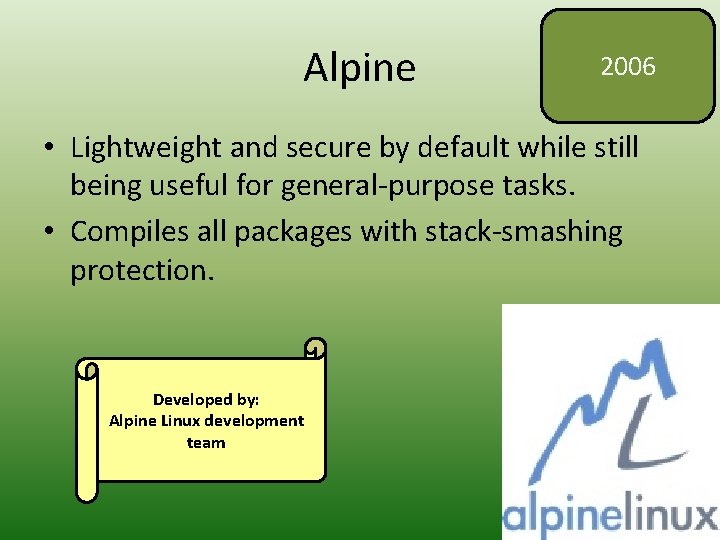 Alpine

2006

• Lightweight and secure by default while still being useful for general-purpose tasks.
• Compiles all packages with stack-smashing protection.

Developed by:
Alpine Linux development team

alpinelinux